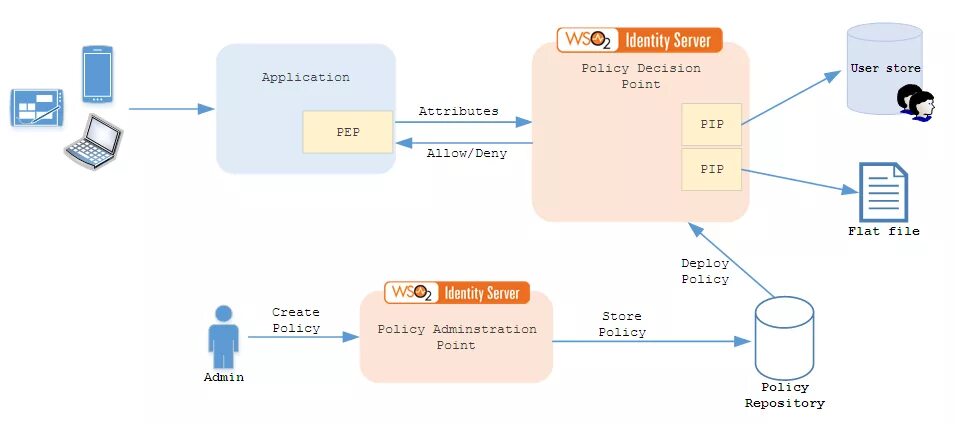 Application

PEP

Attributes

Allow/Deny

WSO2 Identity Server

Policy Decision Point

PIP

PIP

User store

Flat file

Deploy Policy

Admin

Create Policy

WSO2 Identity Server

Policy Adminstration Point

Store Policy

Policy Repository